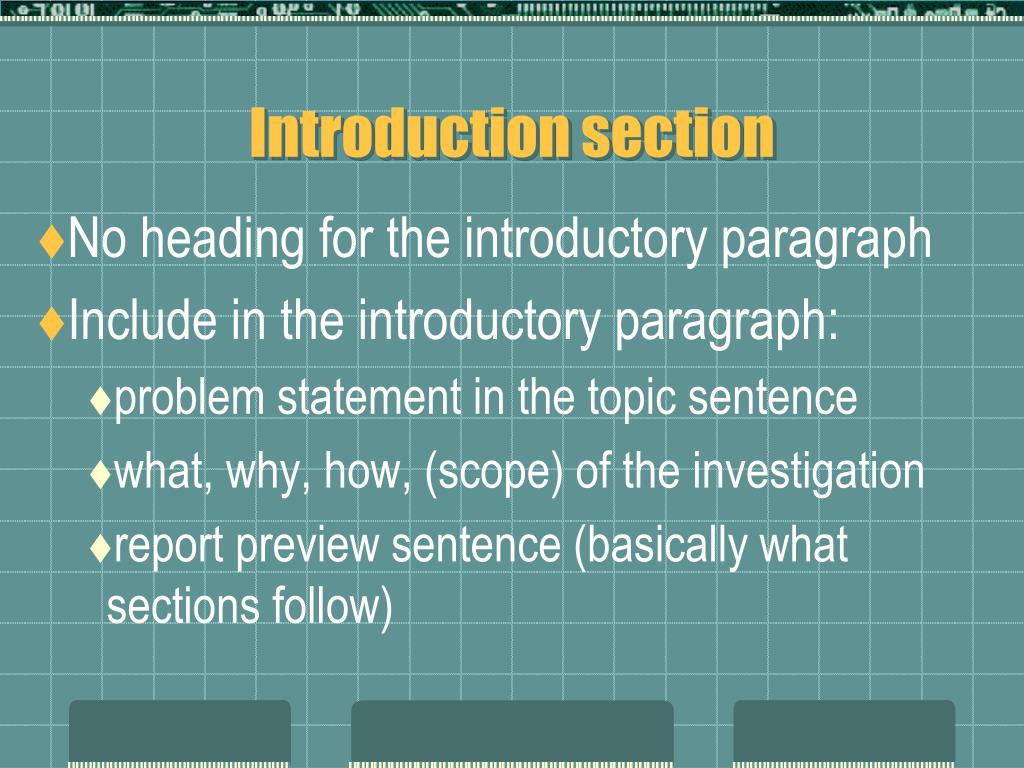 Introduction section

♦No heading for the introductory paragraph

♦Include in the introductory paragraph:

♦problem statement in the topic sentence

♦what, why, how, (scope) of the investigation

♦report preview sentence (basically what sections follow)